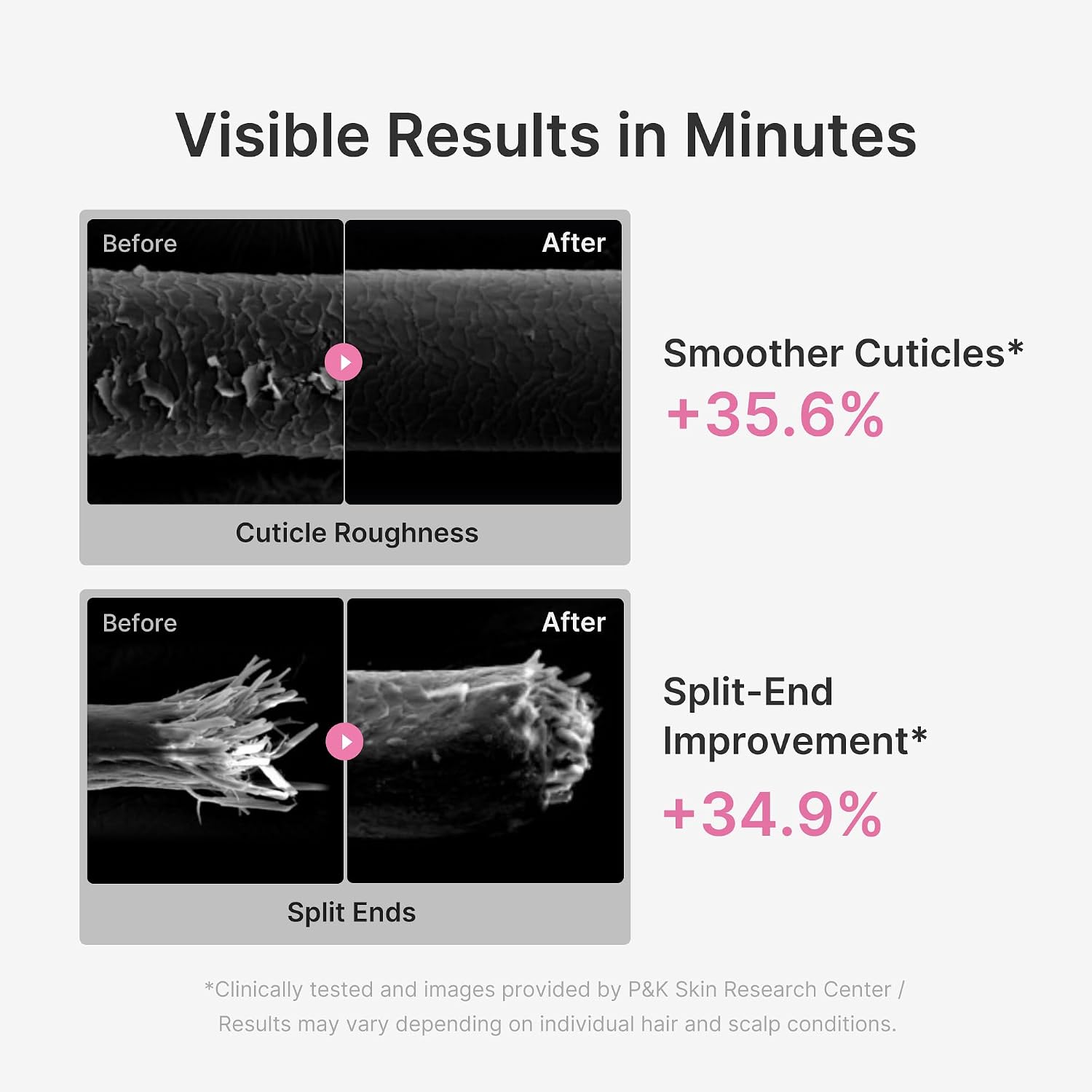 Visible Results in Minutes

Before

After

Cuticle Roughness

Smoother Cuticles*
+35.6%

Before

After

Split Ends

Split-End Improvement*
+34.9%

*Clinically tested and images provided by P&K Skin Research Center / Results may vary depending on individual hair and scalp conditions.